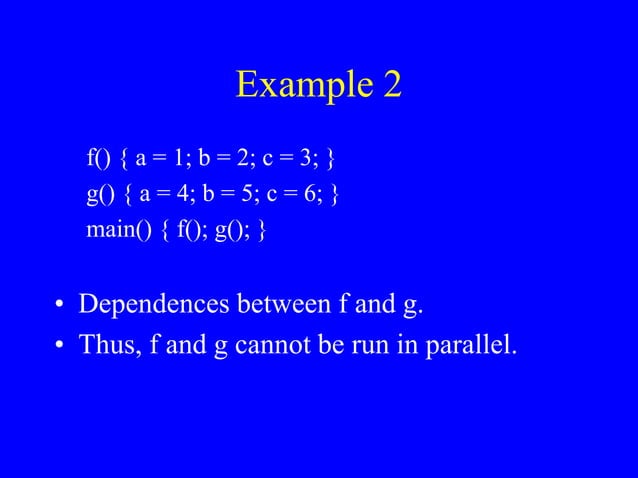 Example 2

f() { a = 1; b = 2; c = 3; }
g() { a = 4; b = 5; c = 6; }
main() { f(); g(); }

• Dependences between f and g.
• Thus, f and g cannot be run in parallel.